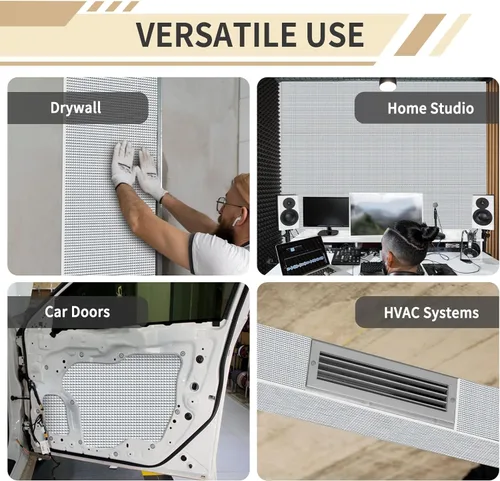 VERSATILE USE

Drywall

Home Studio

Car Doors

HVAC Systems